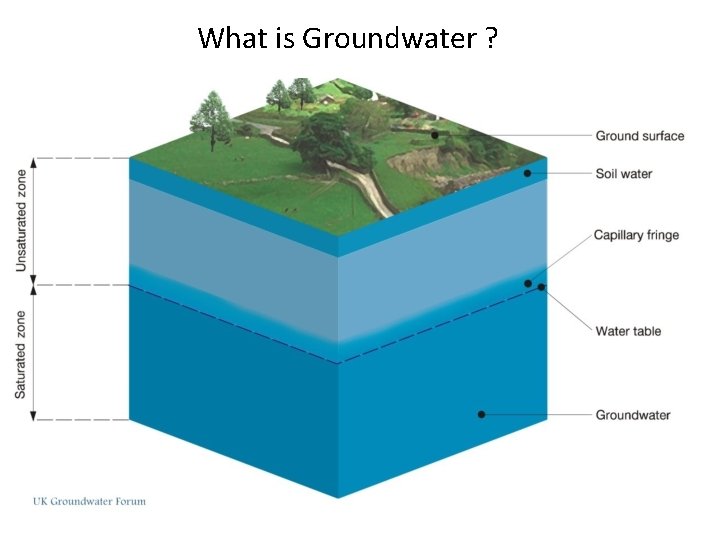 What is Groundwater ?

Unsaturated zone

Saturated zone

Ground surface

Soil water

Capillary fringe

Water table

Groundwater

UK Groundwater Forum